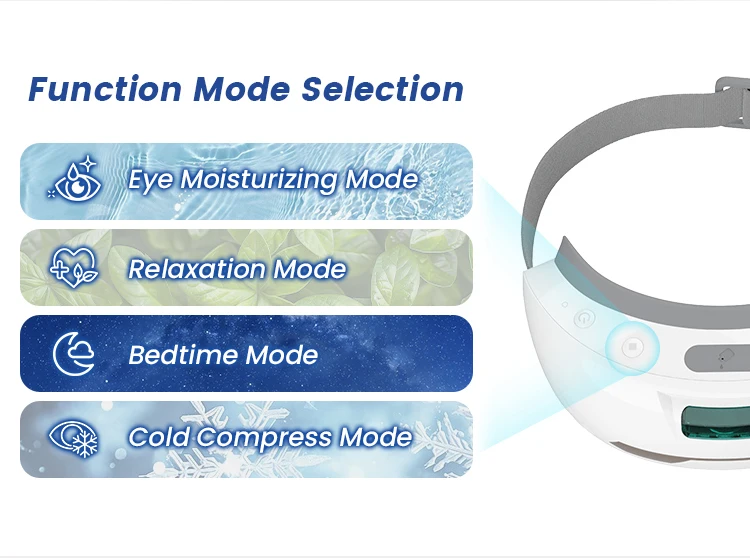 Function Mode Selection

Eye Moisturizing Mode

Relaxation Mode

Bedtime Mode

Cold Compress Mode